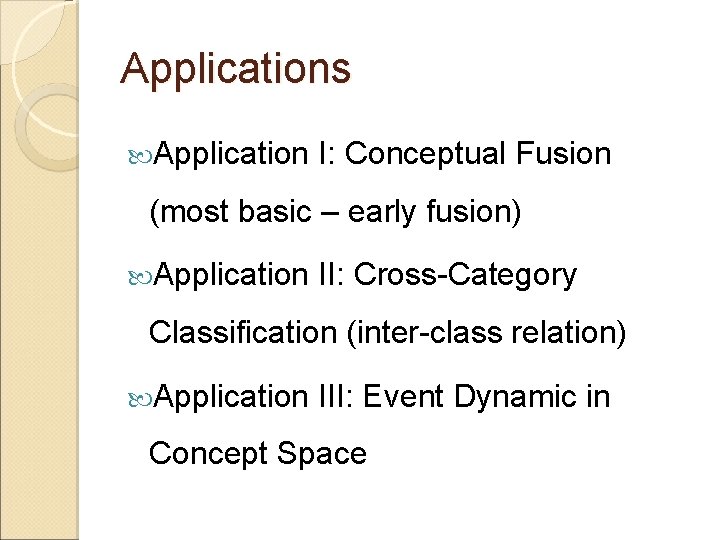 Applications

Application I: Conceptual Fusion (most basic – early fusion)

Application II: Cross-Category Classification (inter-class relation)

Application III: Event Dynamic in Concept Space